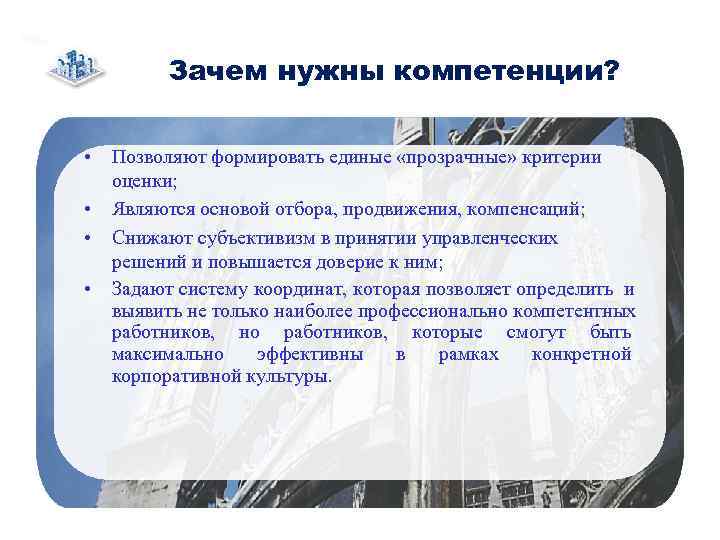 Зачем нужны компетенции?

• Позволяют формировать единые «прозрачные» критерии оценки;

• Являются основой отбора, продвижения, компенсаций;

• Снижают субъективизм в принятии управленческих решений и повышается доверие к ним;

• Задают систему координат, которая позволяет определить и выявить не только наиболее профессионально компетентных работников, но работников, которые смогут быть максимально эффективны в рамках конкретной корпоративной культуры.